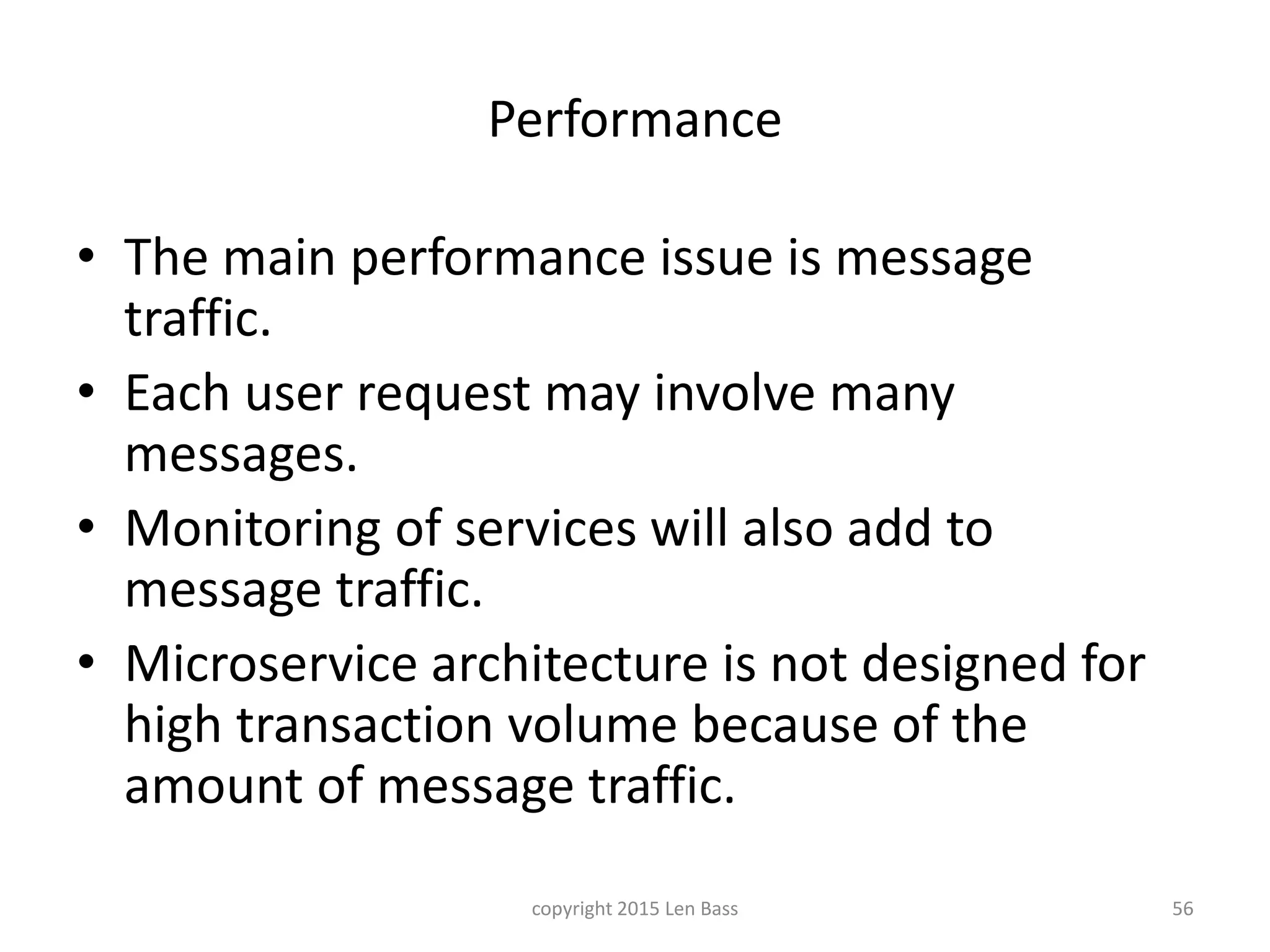 Performance

• The main performance issue is message traffic.
• Each user request may involve many messages.
• Monitoring of services will also add to message traffic.
• Microservice architecture is not designed for high transaction volume because of the amount of message traffic.

copyright 2015 Len Bass

56